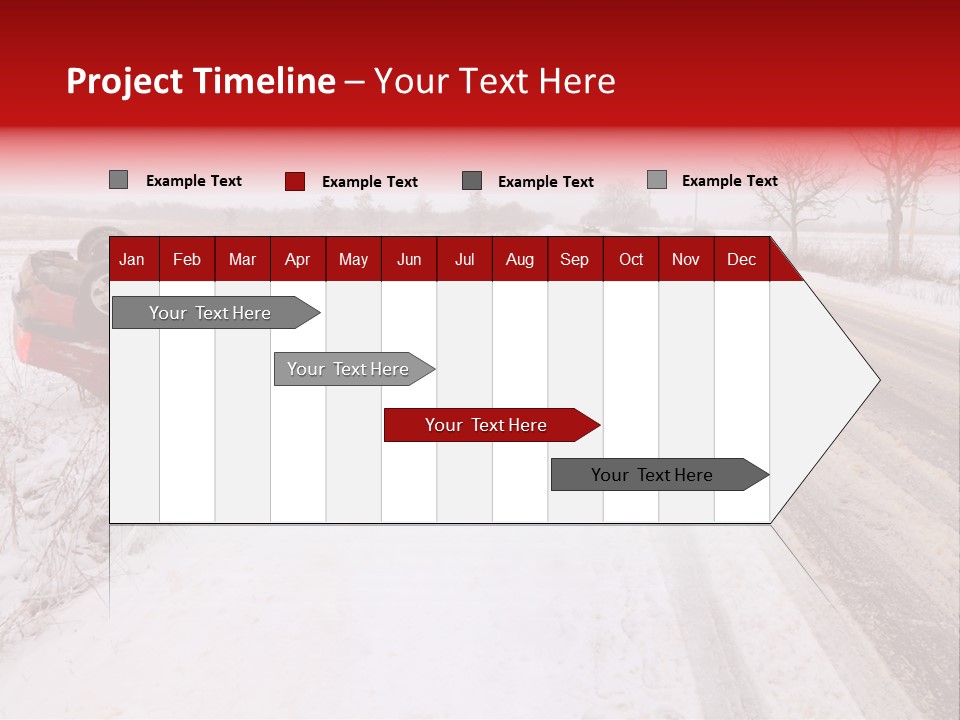 Project Timeline – Your Text Here

Example Text
Example Text
Example Text
Example Text

| Jan | Feb | Mar | Apr | May | Jun | Jul | Aug | Sep | Oct | Nov | Dec |
|---|---|---|---|---|---|---|---|---|---|---|---|

Your Text Here
Your Text Here
Your Text Here
Your Text Here